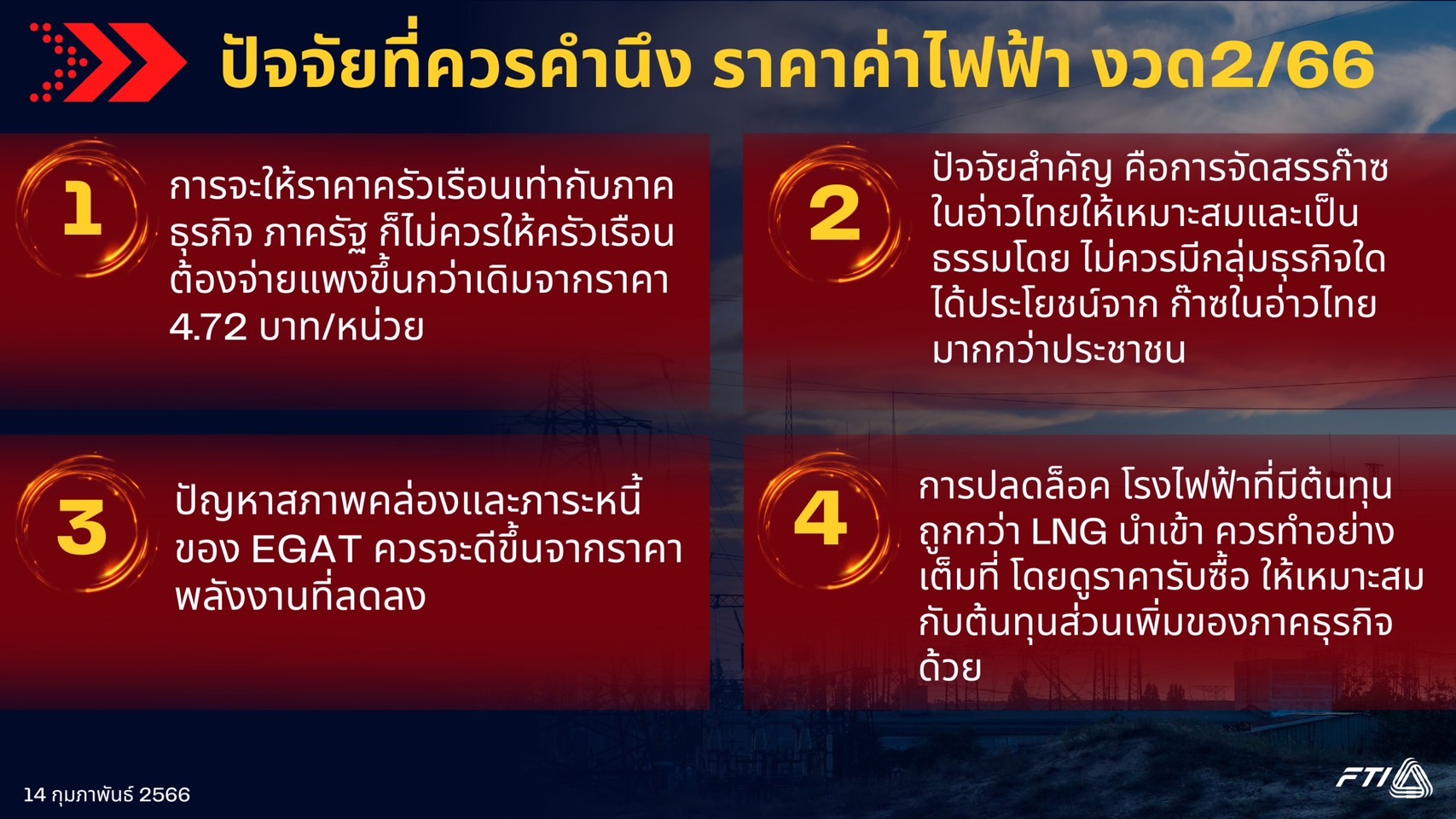 ปัจจัยที่ควรคำนึง ราคาค่าไฟฟ้า งวด2/66

1

การจะให้ราคาครัวเรือนเท่ากับภาคธุรกิจ ภาครัฐ ก็ไม่ควรให้ครัวเรือนต้องจ่ายแพงขึ้นกว่าเดิมจากราคา 4.72 บาท/หน่วย

2

ปัจจัยสำคัญ คือการจัดสรรก๊าซในอ่าวไทยให้เหมาะสมและเป็นธรรมโดย ไม่ควรมีกลุ่มธุรกิจใดได้ประโยชน์จาก ก๊าซในอ่าวไทยมากกว่าประชาชน

3

ปัญหาสภาพคล่องและภาระหนี้ของ EGAT ควรจะดีขึ้นจากราคาพลังงานที่ลดลง

4

การปลดล็อค โรงไฟฟ้าที่มีต้นทุนถูกกว่า LNG นำเข้า ควรทำอย่างเต็มที่ โดยดูราคารับซื้อ ให้เหมาะสมกับต้นทุนส่วนเพิ่มของภาคธุรกิจด้วย

14 กุมภาพันธ์ 2566

FTI